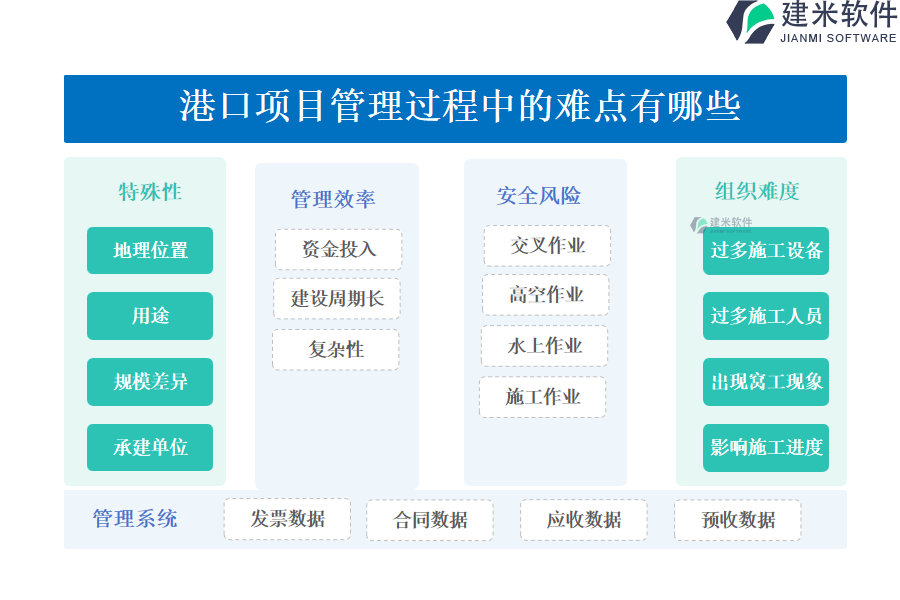 建米软件
JIANMI SOFTWARE

港口项目管理过程中的难点有哪些

特殊性
地理位置
用途
规模差异
承建单位

管理效率
资金投入
建设周期长
复杂性

安全风险
交叉作业
高空作业
水上作业
施工作业

组织难度
建米软件
过多施工设备
过多施工人员
出现窝工现象
影响施工进度

管理系统
发票数据
合同数据
应收数据
预收数据